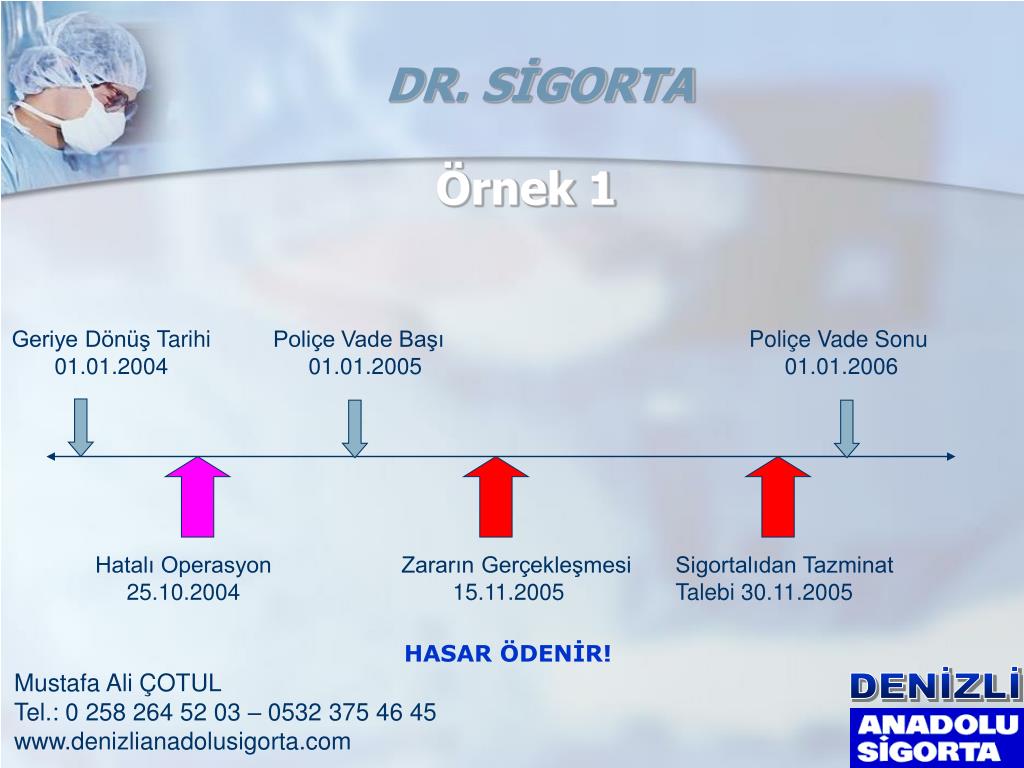 DR. SİGORTA

Örnek 1

Geriye Dönüş Tarihi
01.01.2004

Poliçe Vade Başı
01.01.2005

Poliçe Vade Sonu
01.01.2006

Hatalı Operasyon
25.10.2004

Zararın Gerçekleşmesi
15.11.2005

Sigortalıdan Tazminat
Talebi 30.11.2005

HASAR ÖDENİR!

Mustafa Ali ÇOTUL
Tel.: 0 258 264 52 03 – 0532 375 46 45
www.denizlianadolusigorta.com

DENİZLİ
ANADOLU
SİGORTA